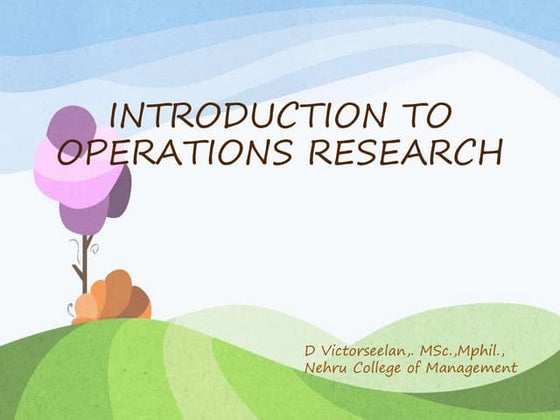 INTRODUCTION TO OPERATIONS RESEARCH

D Victorseelan,. MSc.,Mphil.,
Nehru College of Management